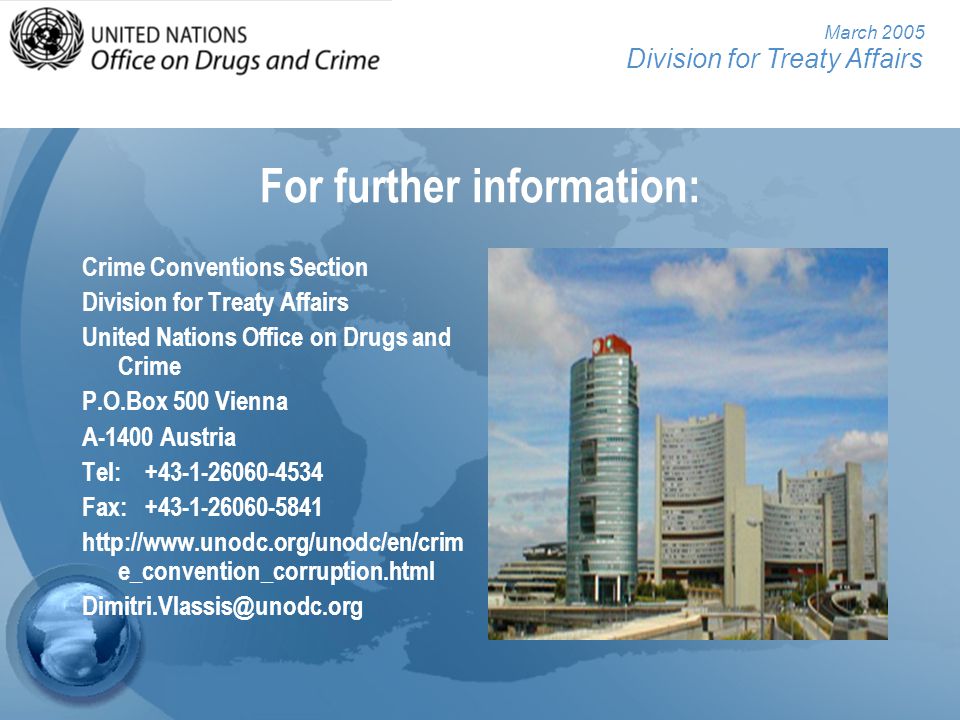 UNITED NATIONS
Office on Drugs and Crime

March 2005
Division for Treaty Affairs

For further information:

Crime Conventions Section

Division for Treaty Affairs

United Nations Office on Drugs and Crime

P.O.Box 500 Vienna

A-1400 Austria

Tel: +43-1-26060-4534

Fax: +43-1-26060-5841

http://www.unodc.org/unodc/en/crime_convention_corruption.html

Dimitri.Vlassis@unodc.org